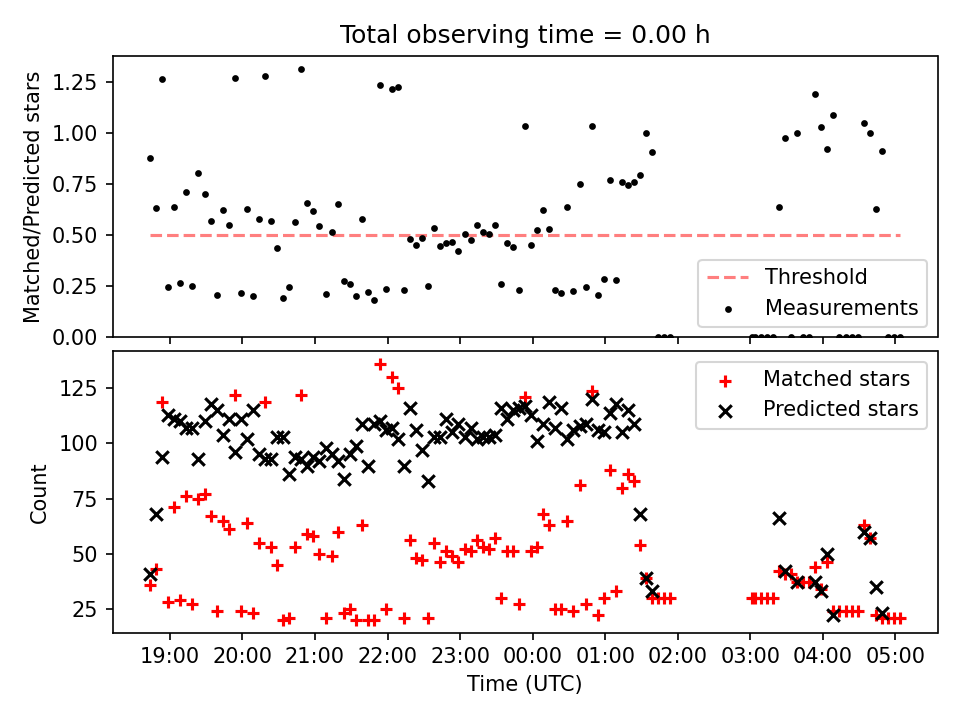 Total observing time = 0.00 h

Matched/Predicted stars

1.25
1.00
0.75
0.50
0.25
0.00

Threshold
Measurements

Count

125
100
75
50
25

Matched stars
Predicted stars

19:00 20:00 21:00 22:00 23:00 00:00 01:00 02:00 03:00 04:00 05:00

Time (UTC)